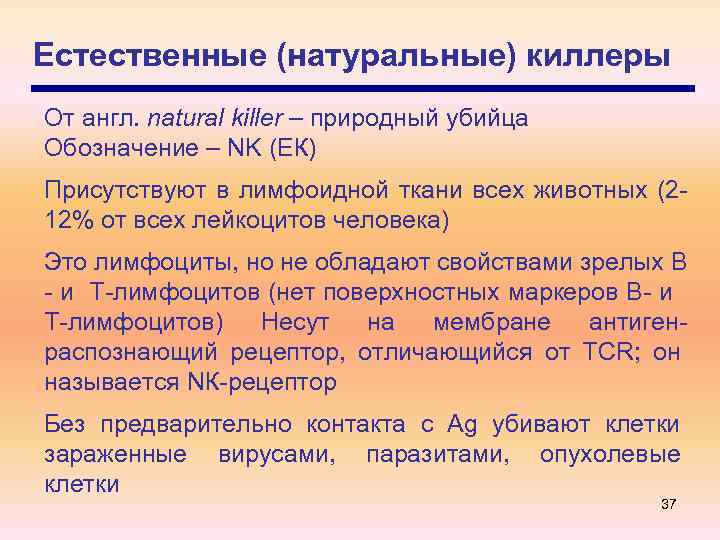 Естественные (натуральные) киллеры

От англ. natural killer – природный убийца
Обозначение – NK (ЕК)

Присутствуют в лимфоидной ткани всех животных (2-12% от всех лейкоцитов человека)

Это лимфоциты, но не обладают свойствами зрелых В - и Т-лимфоцитов (нет поверхностных маркеров В- и Т-лимфоцитов) Несут на мембране антиген-распознающий рецептор, отличающийся от TCR; он называется NK-рецептор

Без предварительно контакта с Ag убивают клетки зараженные вирусами, паразитами, опухолевые клетки

37